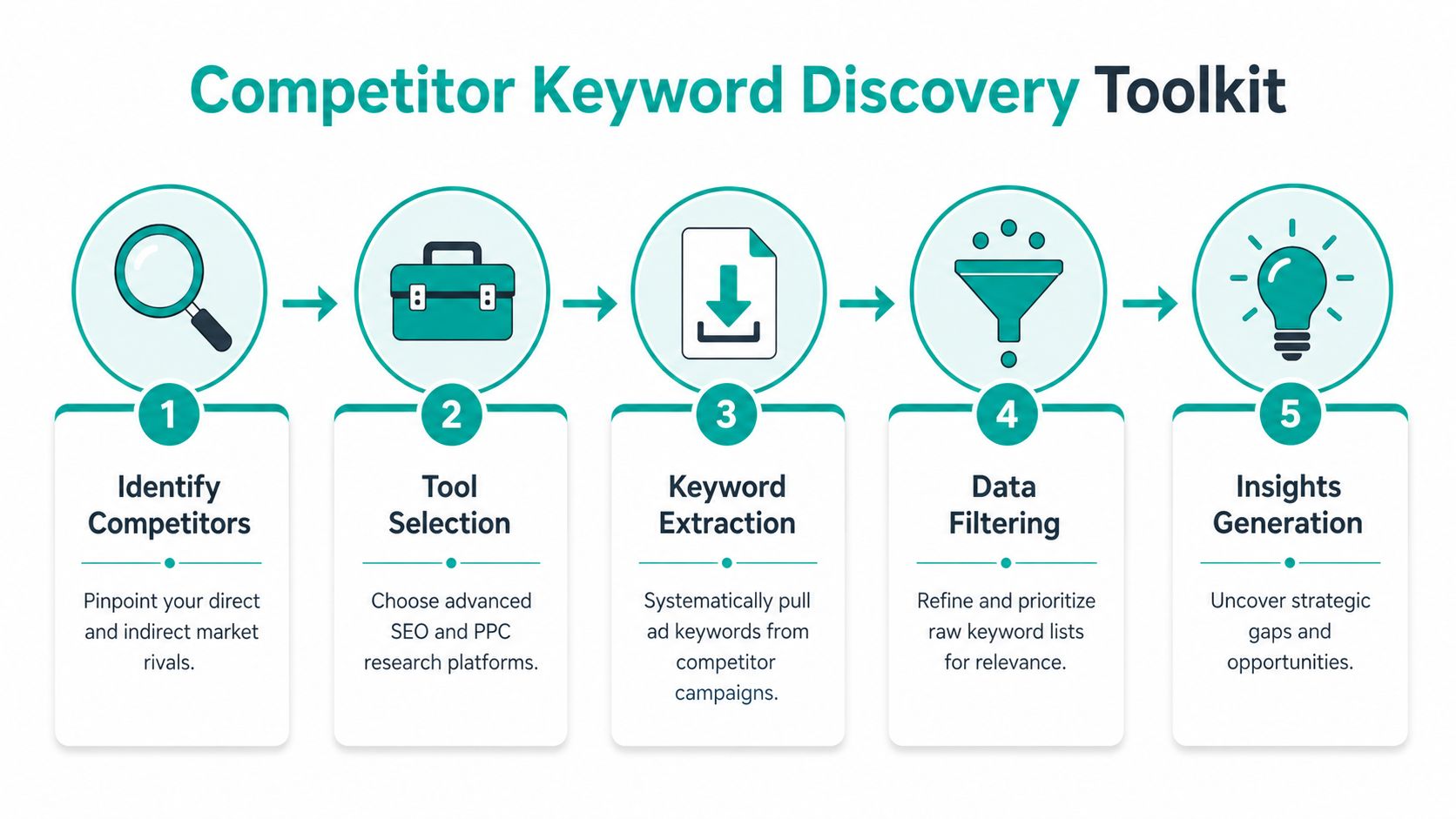 Competitor Keyword Discovery Toolkit

1

Identify Competitors

Pinpoint your direct and indirect market rivals.

2

Tool Selection

Choose advanced SEO and PPC research platforms.

3

Keyword Extraction

Systematically pull ad keywords from competitor campaigns.

4

Data Filtering

Refine and prioritize raw keyword lists for relevance.

5

Insights Generation

Uncover strategic gaps and opportunities.